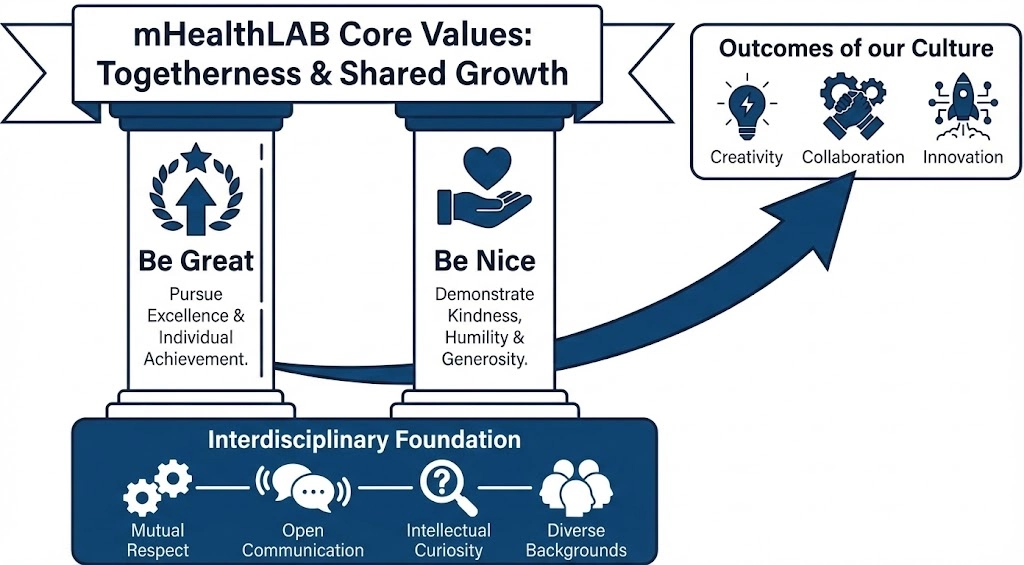 mHealthLAB Core Values: Togetherness & Shared Growth

Be Great
Pursue Excellence & Individual Achievement.

Be Nice
Demonstrate Kindness, Humility & Generosity.

Outcomes of our Culture
Creativity
Collaboration
Innovation

Interdisciplinary Foundation
Mutual Respect
Open Communication
Intellectual Curiosity
Diverse Backgrounds